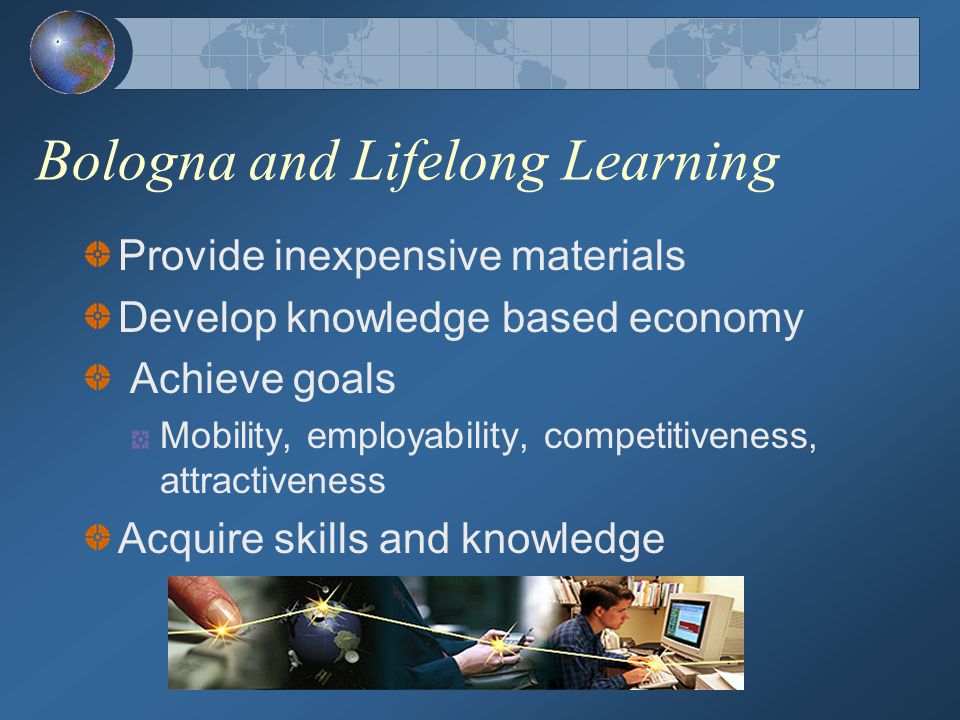 Bologna and Lifelong Learning

Provide inexpensive materials

Develop knowledge based economy

Achieve goals

Mobility, employability, competitiveness, attractiveness

Acquire skills and knowledge